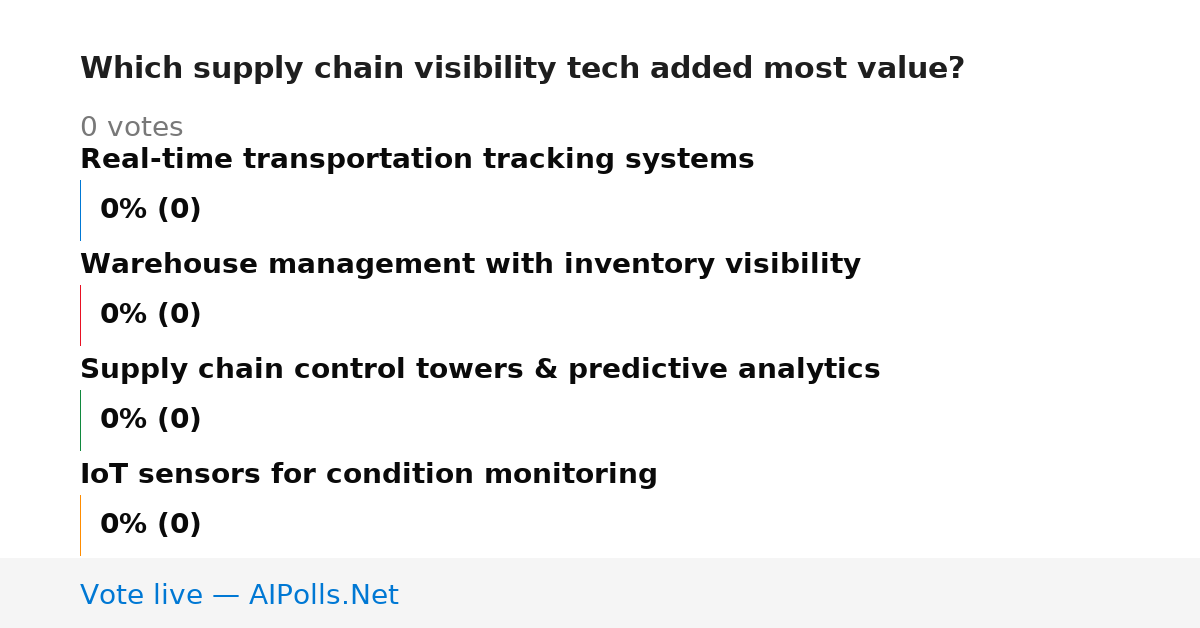 Which supply chain visibility tech added most value?

0 votes

Real-time transportation tracking systems

0% (0)

Warehouse management with inventory visibility

0% (0)

Supply chain control towers & predictive analytics

0% (0)

IoT sensors for condition monitoring

0% (0)

Vote live — AIPolls.Net